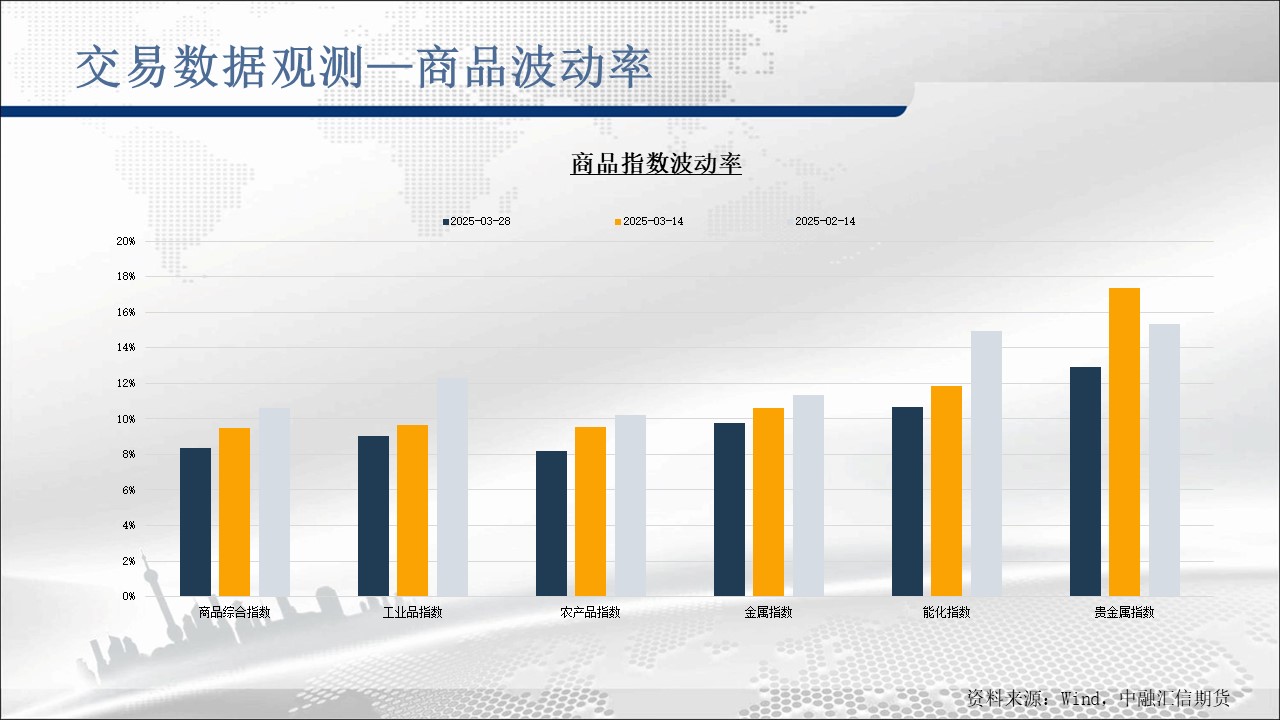 交易数据观测—商品波动率

商品指数波动率

2025-03-28 2025-03-14 2025-02-14

20%
18%
16%
14%
12%
10%
8%
6%
4%
2%
0%

商品综合指数 工业品指数 农产品指数 金属指数 能化指数 贵金属指数

资料来源：Wind，中融汇信期货